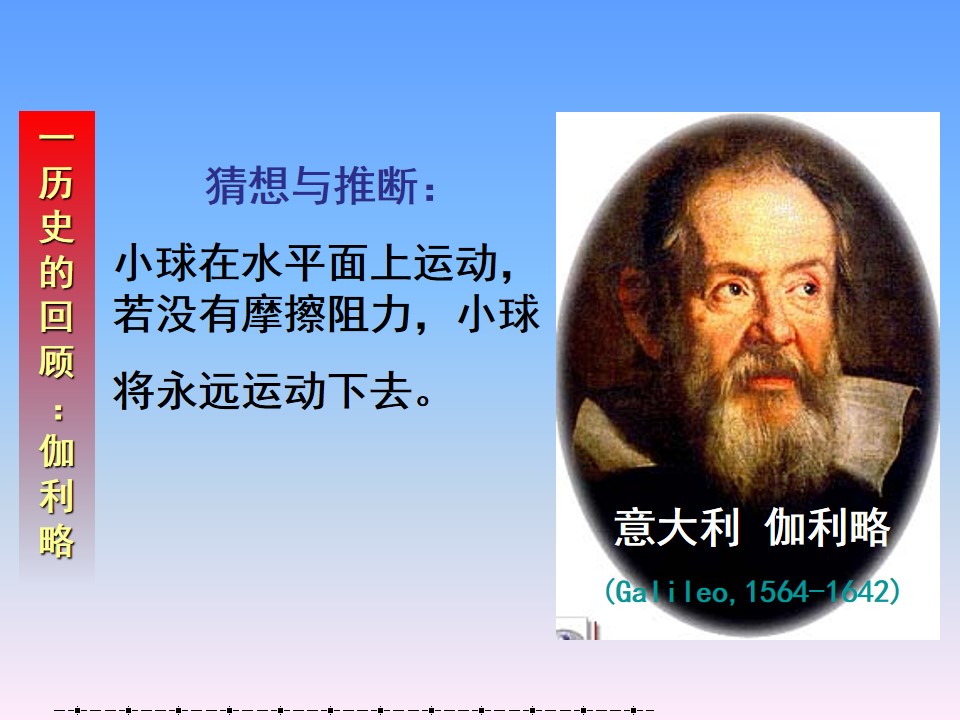 一历史的回顾：伽利略

猜想与推断：

小球在水平面上运动，若没有摩擦阻力，小球将永远运动下去。

意大利 伽利略

(Galileo,1564-1642)